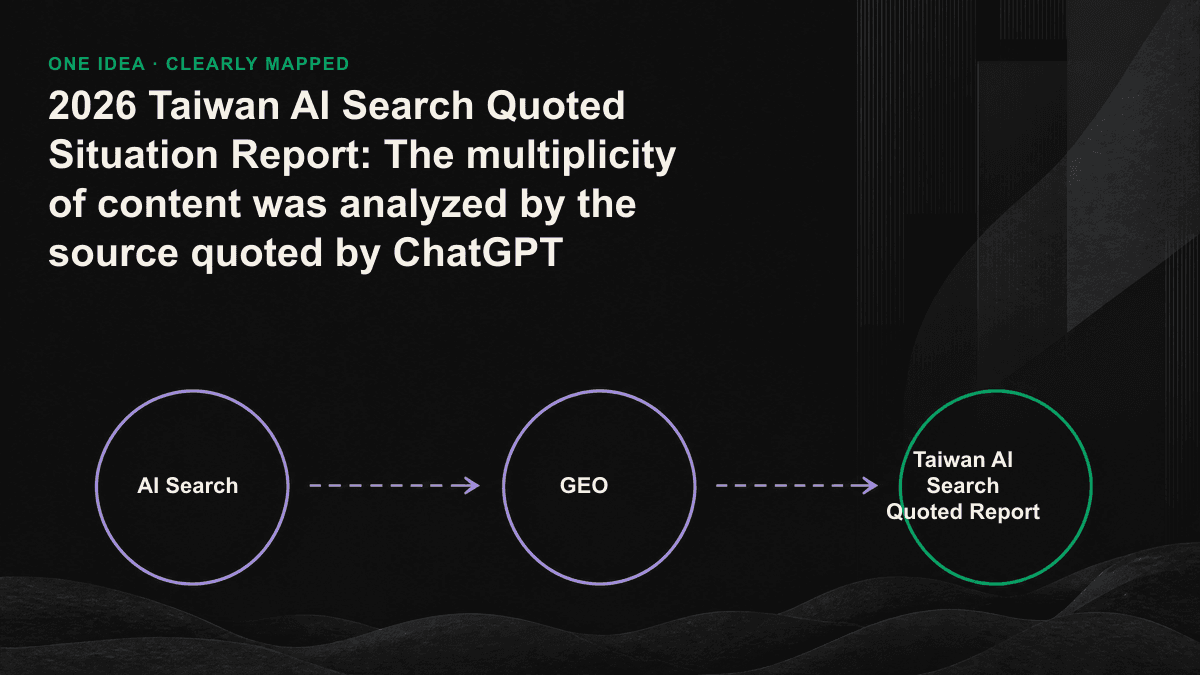 ONE IDEA · CLEARLY MAPPED

2026 Taiwan AI Search Quoted Situation Report: The multiplicity of content was analyzed by the source quoted by ChatGPT

AI Search

GEO

Taiwan AI Search Quoted Report